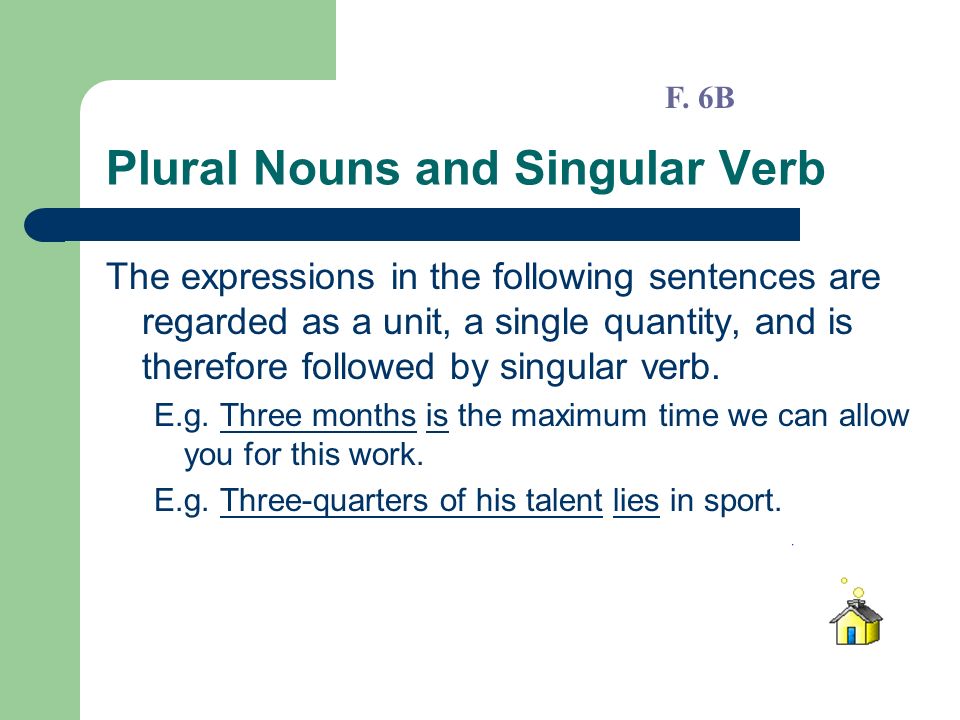 F. 6B

Plural Nouns and Singular Verb

The expressions in the following sentences are regarded as a unit, a single quantity, and is therefore followed by singular verb.

E.g. Three months is the maximum time we can allow you for this work.

E.g. Three-quarters of his talent lies in sport.